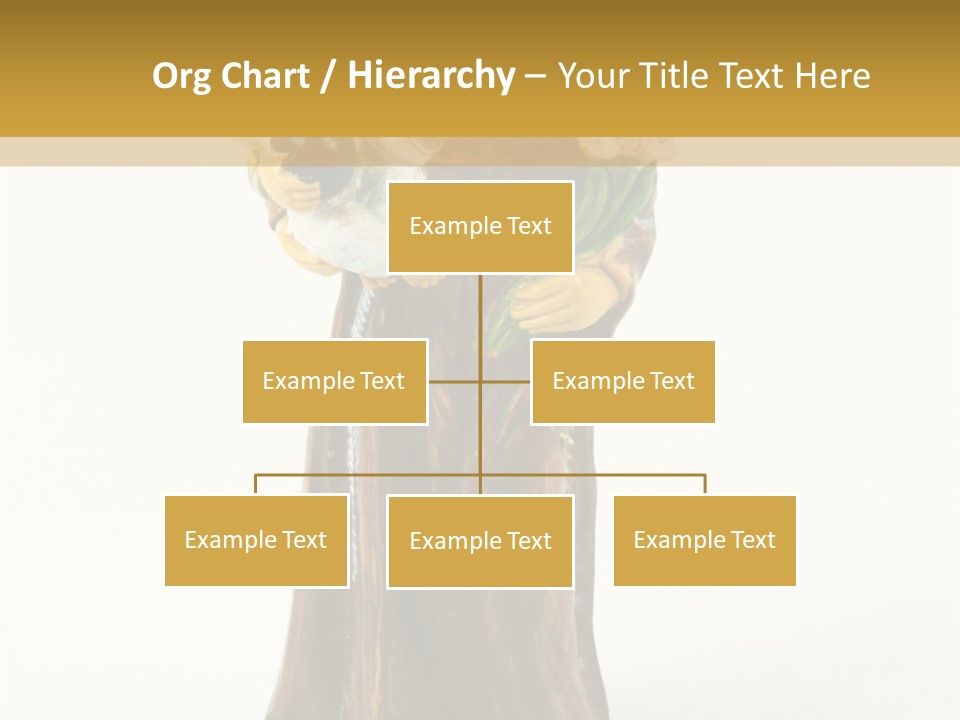 Org Chart / Hierarchy – Your Title Text Here

Example Text

Example Text

Example Text

Example Text

Example Text

Example Text